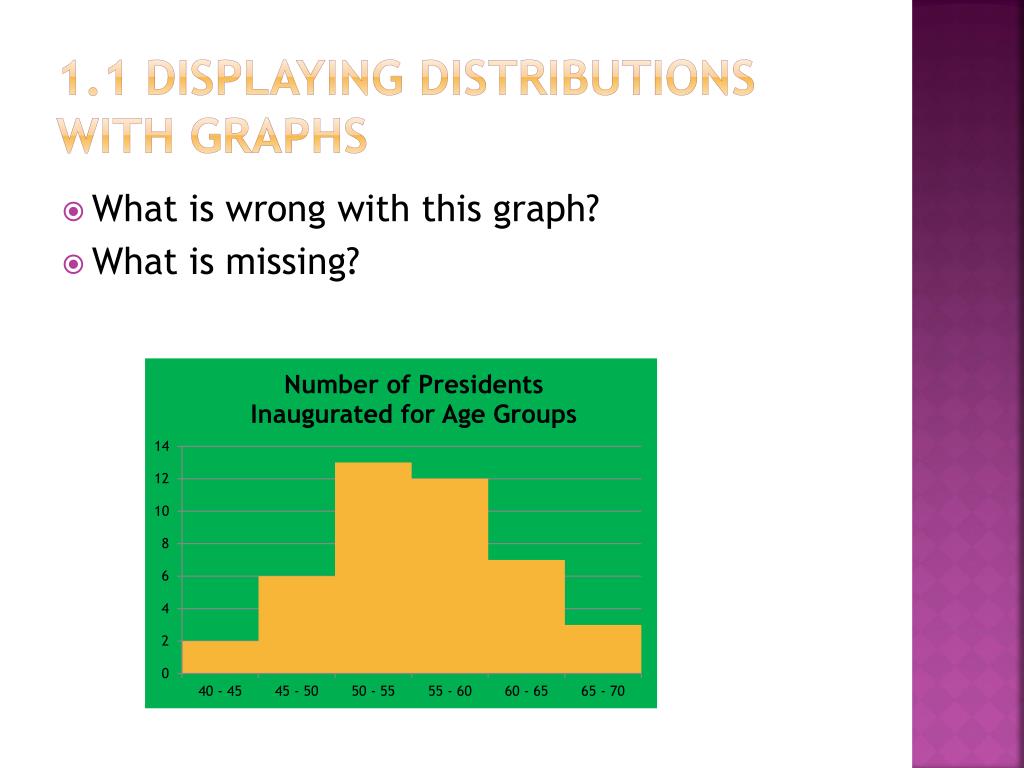 1.1 DISPLAYING DISTRIBUTIONS WITH GRAPHS

What is wrong with this graph?
What is missing?

Number of Presidents
Inaugurated for Age Groups

14
12
10
8
6
4
2
0

40 - 45
45 - 50
50 - 55
55 - 60
60 - 65
65 - 70